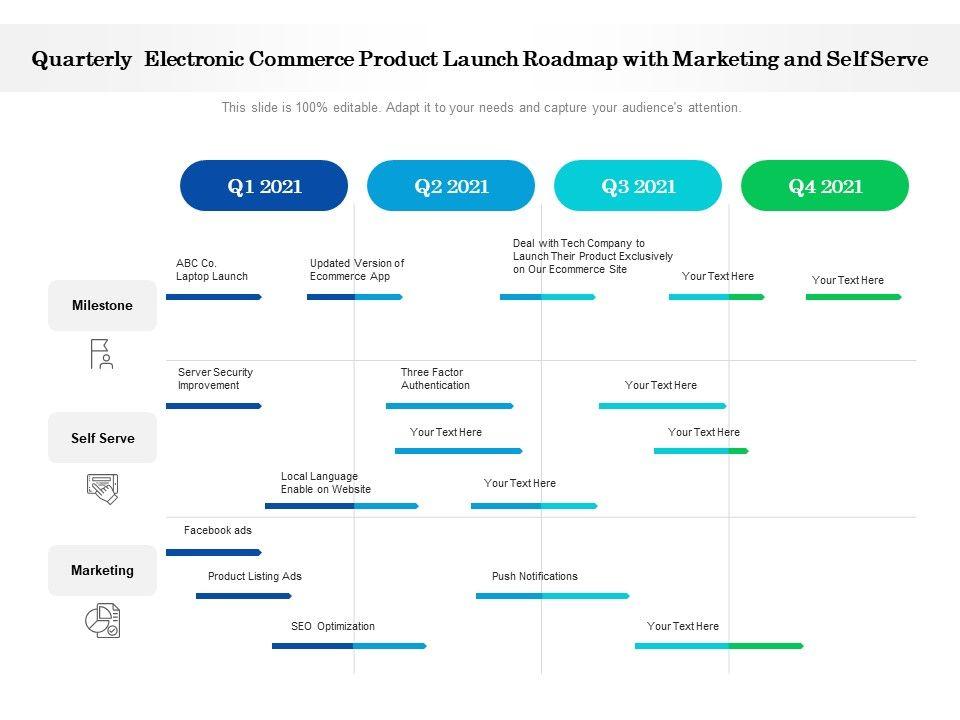 Quarterly Electronic Commerce Product Launch Roadmap with Marketing and Self Serve

This slide is 100% editable. Adapt it to your needs and capture your audience's attention.

Q1 2021
Q2 2021
Q3 2021
Q4 2021

Milestone
ABC Co. Laptop Launch
Updated Version of Ecommerce App
Deal with Tech Company to Launch Their Product Exclusively on Our Ecommerce Site
Your Text Here
Your Text Here

Self Serve
Server Security Improvement
Three Factor Authentication
Your Text Here
Your Text Here
Your Text Here
Local Language Enable on Website
Your Text Here

Marketing
Facebook ads
Product Listing Ads
Push Notifications
SEO Optimization
Your Text Here